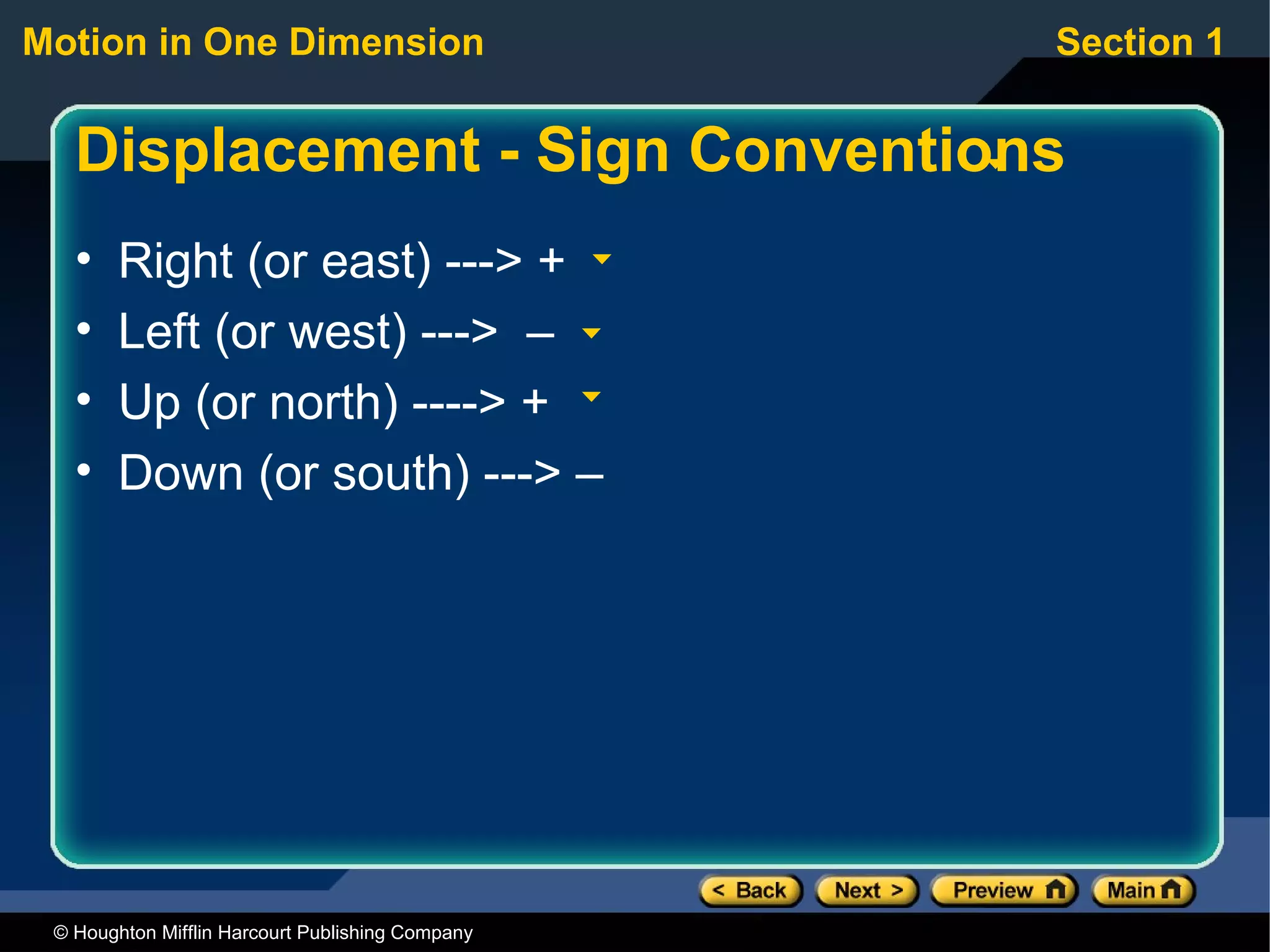 Motion in One Dimension

Section 1

Displacement - Sign Conventions

• Right (or east) ---> +
• Left (or west) ---> –
• Up (or north) ----> +
• Down (or south) ---> –

< Back
Next >
Preview
Main

© Houghton Mifflin Harcourt Publishing Company